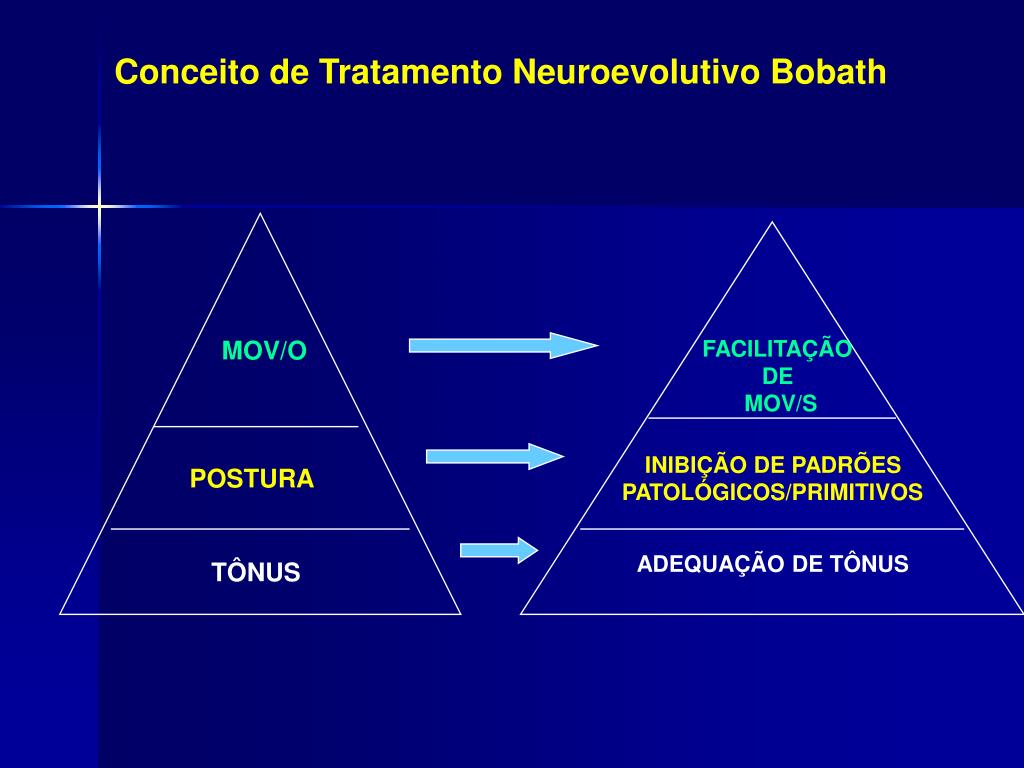 Conceito de Tratamento Neuroevolutivo Bobath

MOV/O

POSTURA

TÔNUS

FACILITAÇÃO DE MOV/S

INIBIÇÃO DE PADRÕES PATOLÓGICOS/PRIMITIVOS

ADEQUAÇÃO DE TÔNUS